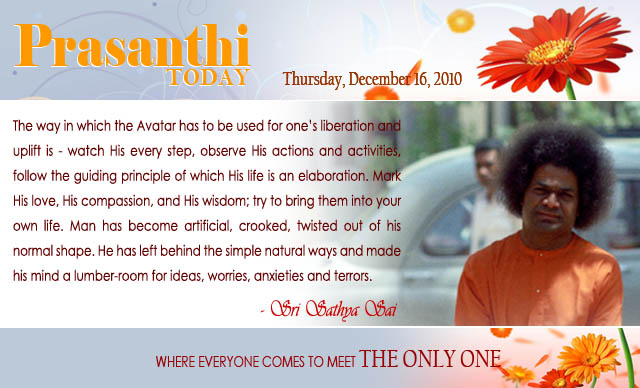 Prasanthi
TODAY

Thursday, December 16, 2010

The way in which the Avatar has to be used for one's liberation and uplift is - watch His every step, observe His actions and activities, follow the guiding principle of which His life is an elaboration. Mark His love, His compassion, and His wisdom; try to bring them into your own life. Man has become artificial, crooked, twisted out of his normal shape. He has left behind the simple natural ways and made his mind a lumber-room for ideas, worries, anxieties and terrors.

- Sri Sathya Sai

WHERE EVERYONE COMES TO MEET THE ONLY ONE